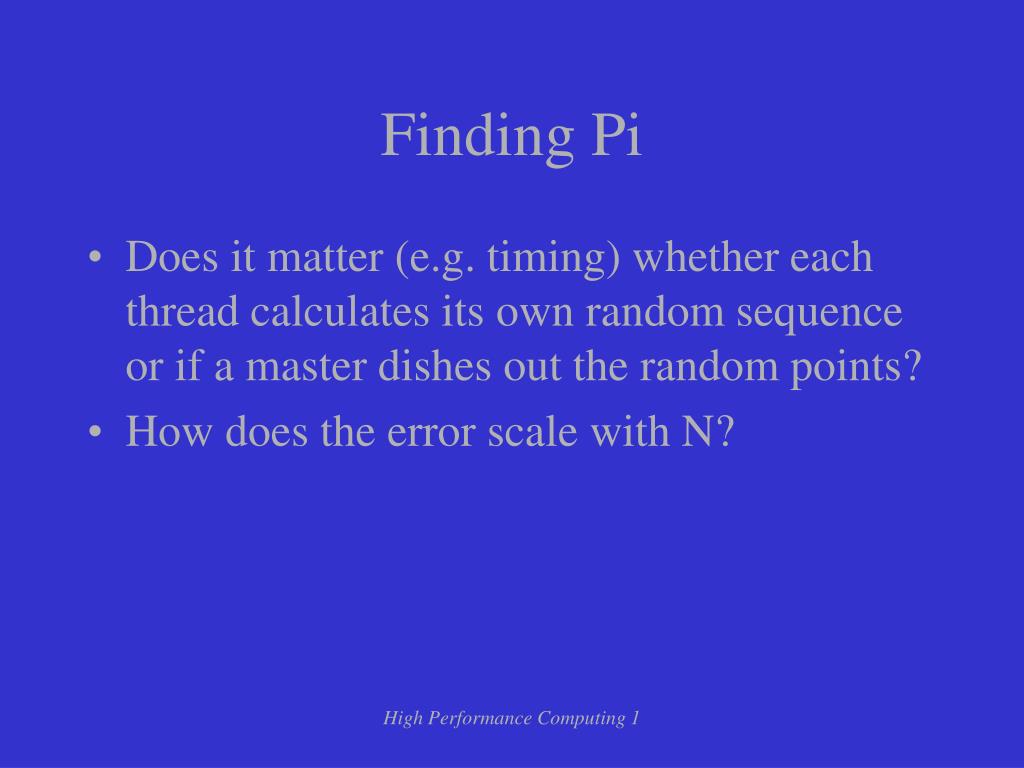 Finding Pi

• Does it matter (e.g. timing) whether each thread calculates its own random sequence or if a master dishes out the random points?
• How does the error scale with N?

High Performance Computing 1